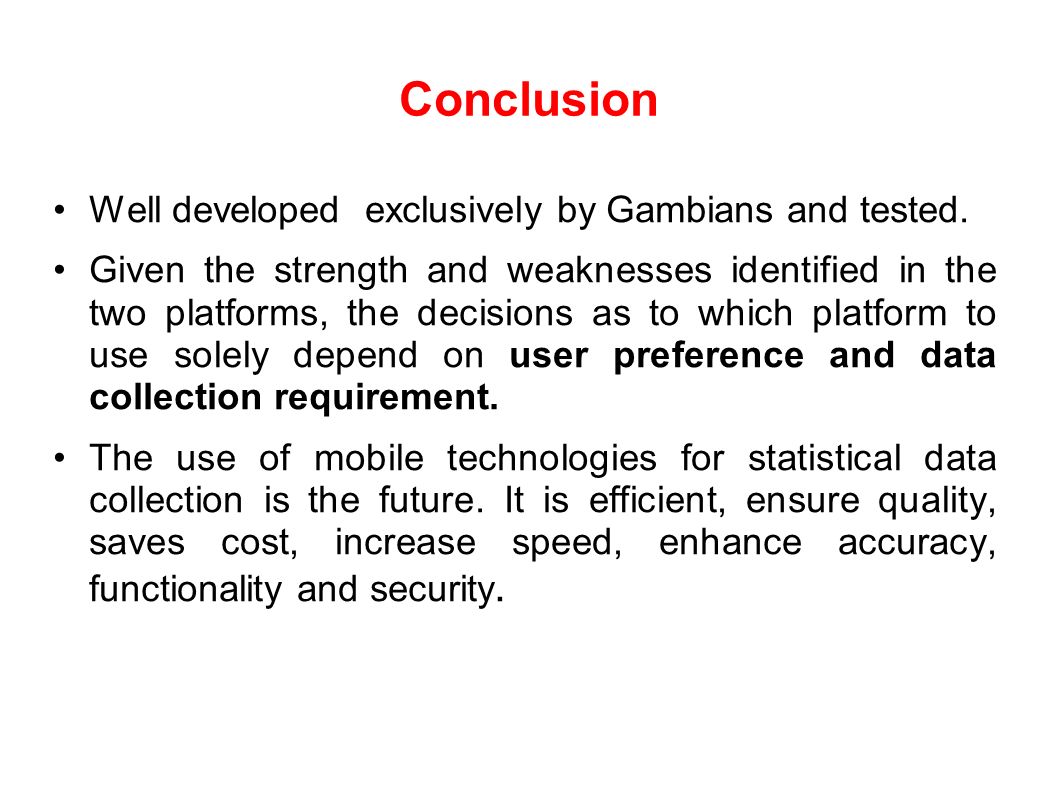 Conclusion

• Well developed exclusively by Gambians and tested.

• Given the strength and weaknesses identified in the two platforms, the decisions as to which platform to use solely depend on user preference and data collection requirement.

• The use of mobile technologies for statistical data collection is the future. It is efficient, ensure quality, saves cost, increase speed, enhance accuracy, functionality and security.